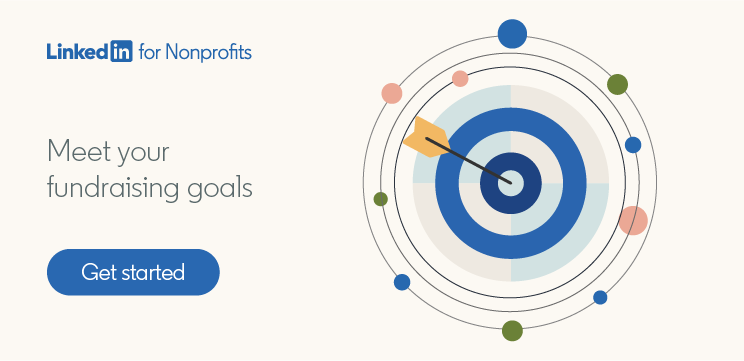 LinkedIn for Nonprofits

Meet your fundraising goals

Get started